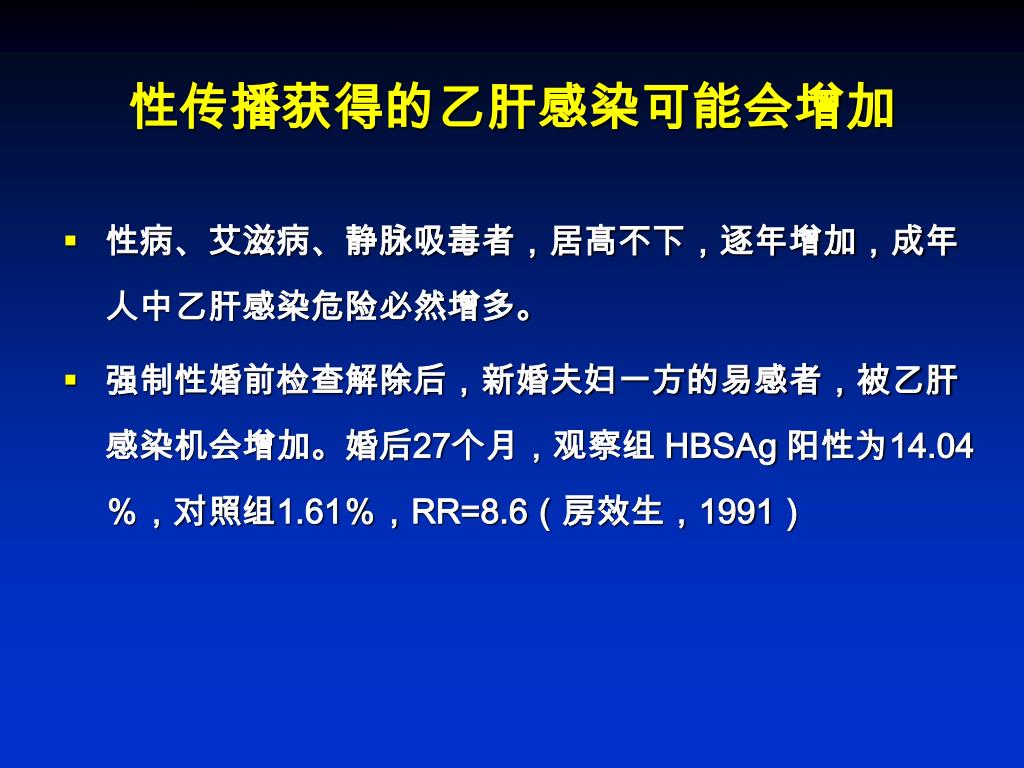 性传播获得的乙肝感染可能会增加

▪ 性病、艾滋病、静脉吸毒者，居高不下，逐年增加，成年人中乙肝感染危险必然增多。

▪ 强制性婚前检查解除后，新婚夫妇一方的易感者，被乙肝感染机会增加。婚后27个月，观察组 HBSAg 阳性为14.04％，对照组1.61％，RR=8.6（房效生，1991）